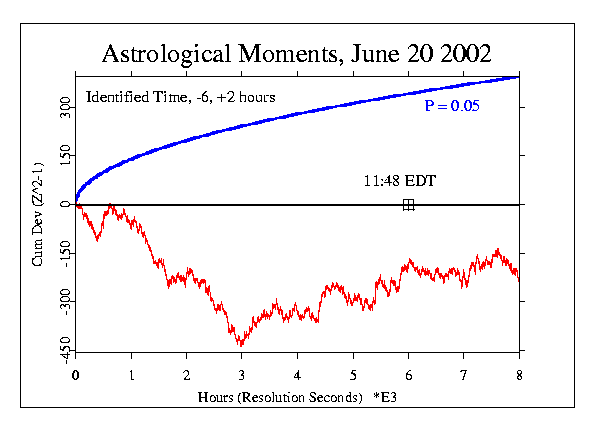 Astrological Moments, June 20 2002

Identified Time, -6, +2 hours

P = 0.05

11:48 EDT

Cum Dev (Z^2-1)

300
150
0
-150
-300
-450

0 1 2 3 4 5 6 7 8

Hours (Resolution Seconds) *E3